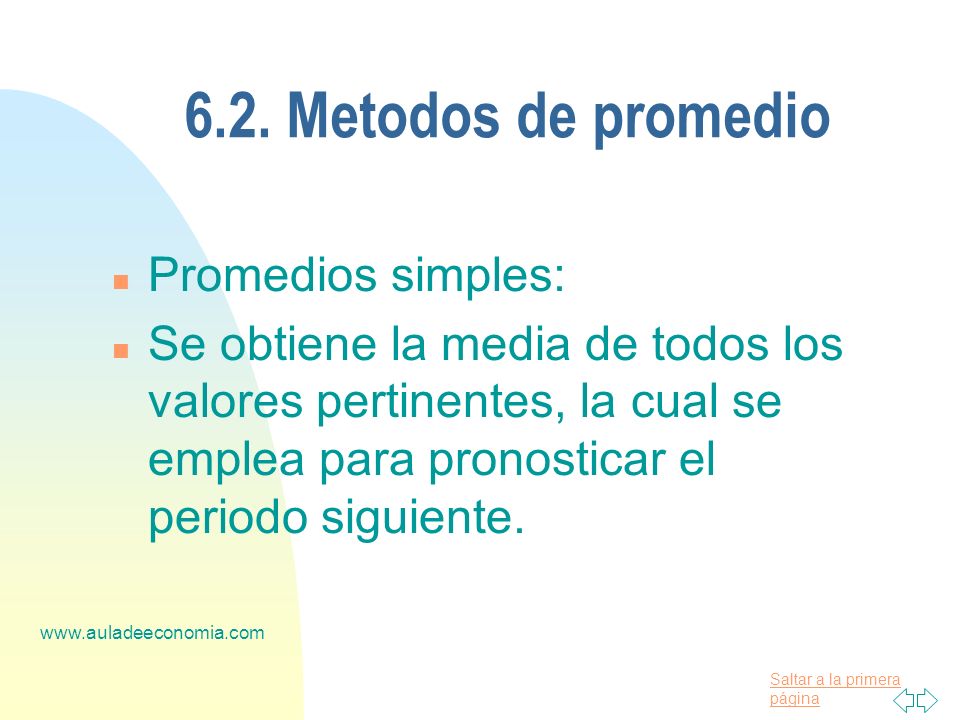 6.2. Metodos de promedio

Promedios simples:

Se obtiene la media de todos los valores pertinentes, la cual se emplea para pronosticar el periodo siguiente.

www.auladeeconomia.com

Saltar a la primera página